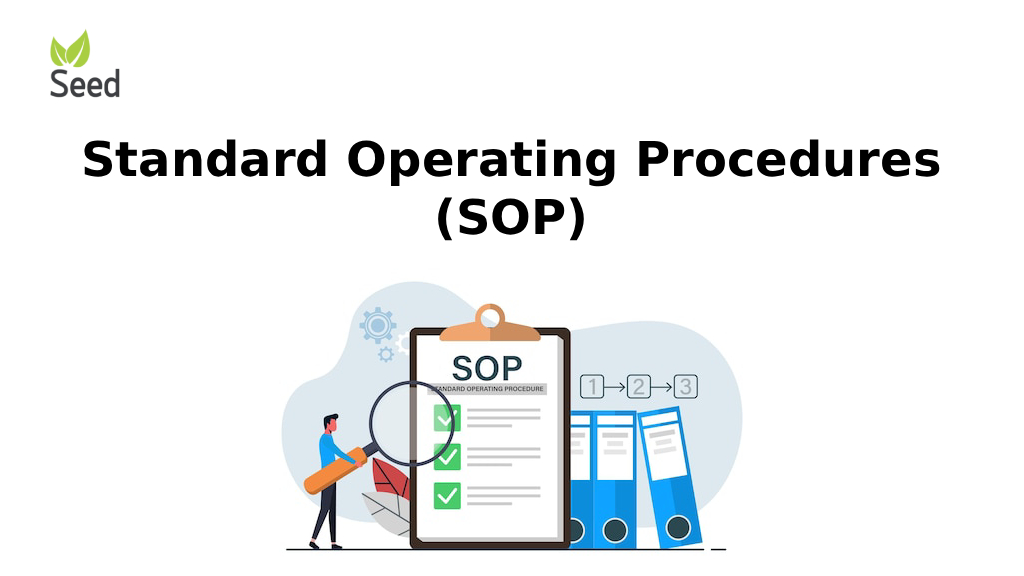 Seed

Standard Operating Procedures (SOP)

SOP
STANDARD OPERATING PROCEDURE

1 2 3